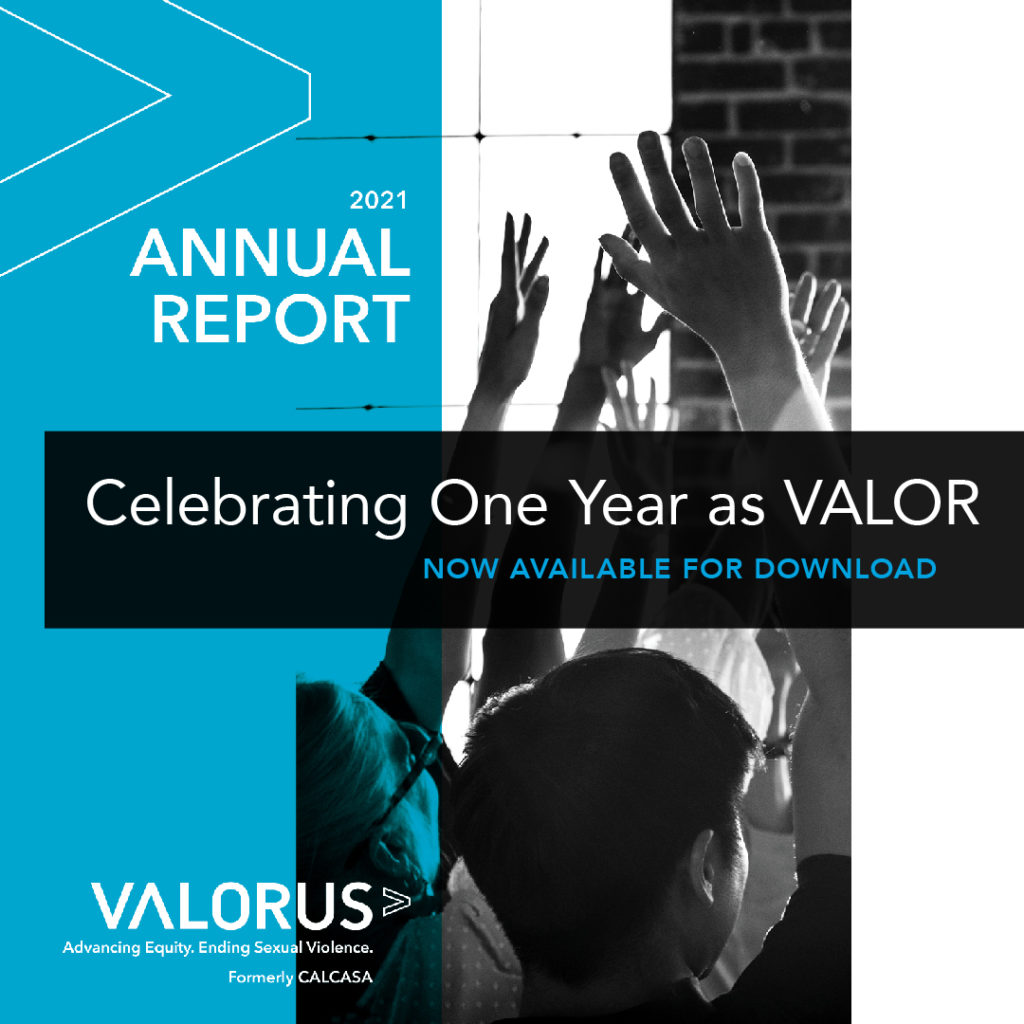 2021
ANNUAL
REPORT

Celebrating One Year as VALOR
NOW AVAILABLE FOR DOWNLOAD

VALORUS
Advancing Equity. Ending Sexual Violence.
Formerly CALCASA